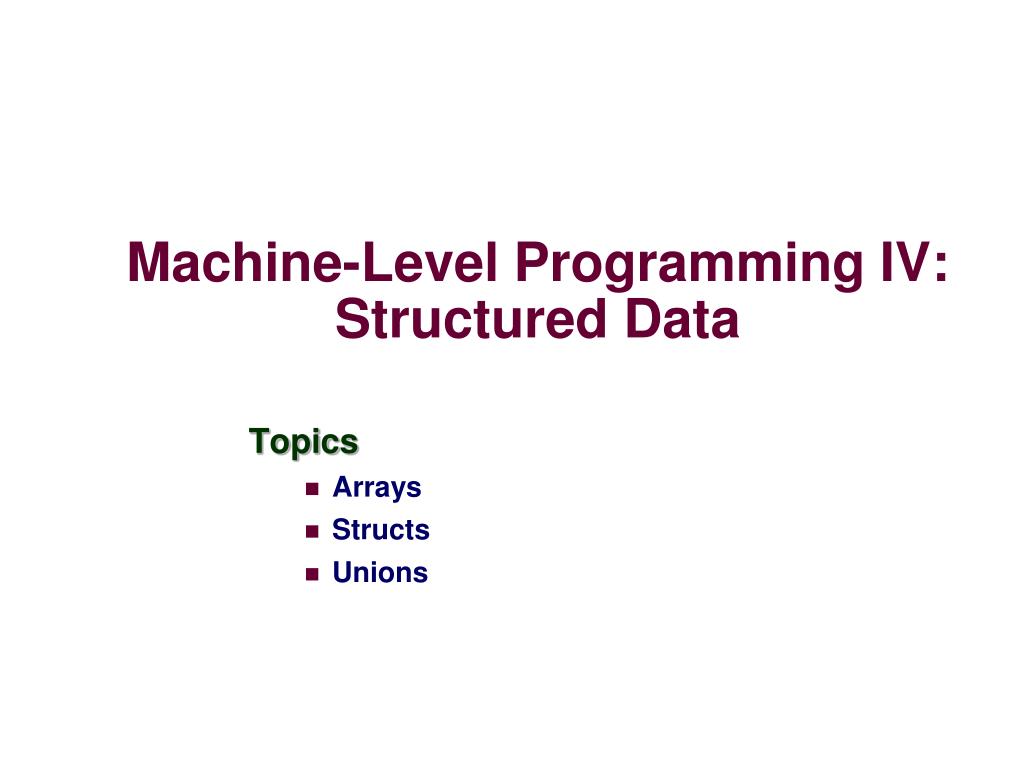 Machine-Level Programming IV:
Structured Data

Topics

- Arrays
- Structs
- Unions